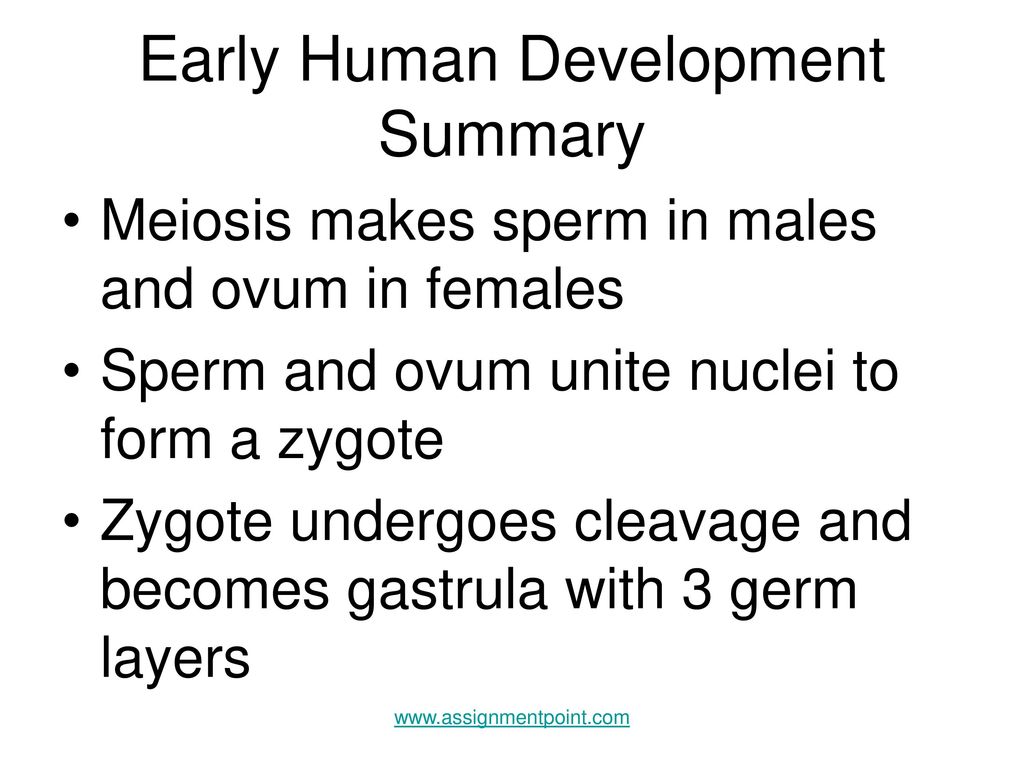 Early Human Development Summary

• Meiosis makes sperm in males and ovum in females
• Sperm and ovum unite nuclei to form a zygote
• Zygote undergoes cleavage and becomes gastrula with 3 germ layers

www.assignmentpoint.com